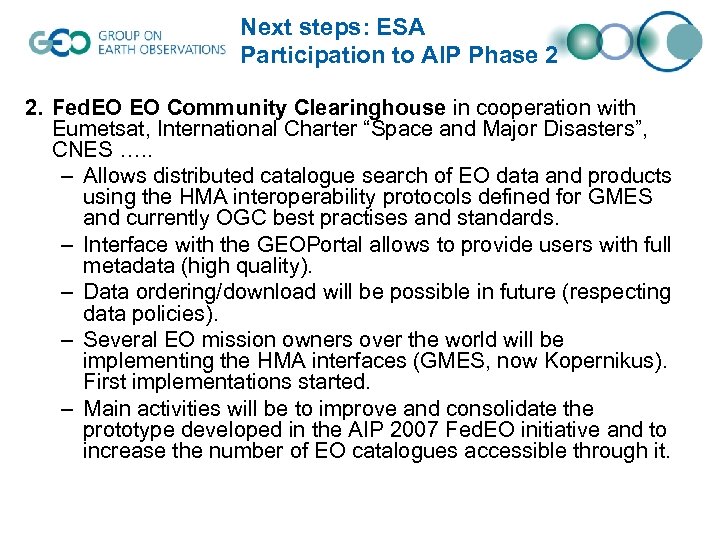 GEO GROUP ON EARTH OBSERVATIONS

Next steps: ESA Participation to AIP Phase 2

2. FedEO EO Community Clearinghouse in cooperation with Eumetsat, International Charter “Space and Major Disasters”, CNES …..

– Allows distributed catalogue search of EO data and products using the HMA interoperability protocols defined for GMES and currently OGC best practises and standards.

– Interface with the GEOPortal allows to provide users with full metadata (high quality).

– Data ordering/download will be possible in future (respecting data policies).

– Several EO mission owners over the world will be implementing the HMA interfaces (GMES, now Kopernikus). First implementations started.

– Main activities will be to improve and consolidate the prototype developed in the AIP 2007 FedEO initiative and to increase the number of EO catalogues accessible through it.